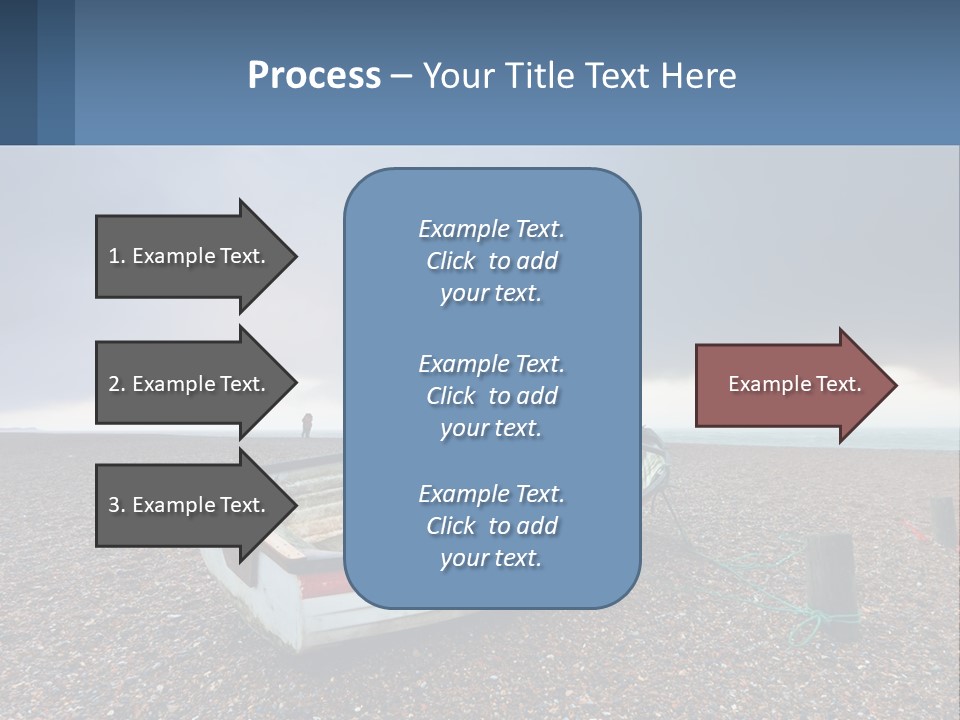 Process – Your Title Text Here

1. Example Text.

2. Example Text.

3. Example Text.

Example Text. Click to add your text.

Example Text. Click to add your text.

Example Text. Click to add your text.

Example Text.